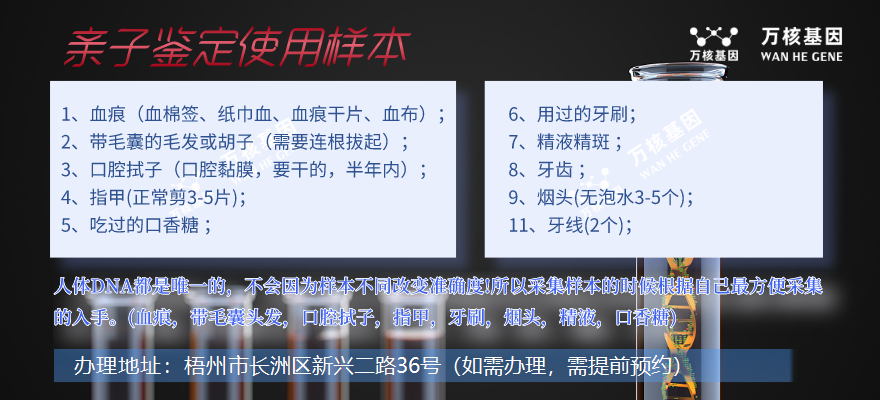 亲子鉴定使用样本

万核基因
万核基因
WAN HE GENE

1、血痕（血棉签、纸巾血、血痕干片、血布）；
2、带毛囊的毛发或胡子（需要连根拔起）；
3、口腔拭子（口腔黏膜，要干的，半年内）；
4、指甲(正常剪3-5片)；
5、吃过的口香糖；

6、用过的牙刷；
7、精液精斑；
8、牙齿；
9、烟头(无泡水3-5个)；
11、牙线(2个)；

万核基因
WAN HE GENE

人体DNA都是唯一的，不会因为样本不同改变准确度!所以采集样本的时候根据自己最方便采集的入手。(血痕，带毛囊头发，口腔拭子，指甲，牙刷，烟头，精液，口香糖)

办理地址：梧州市长洲区新兴二路36号（如需办理，需提前预约）